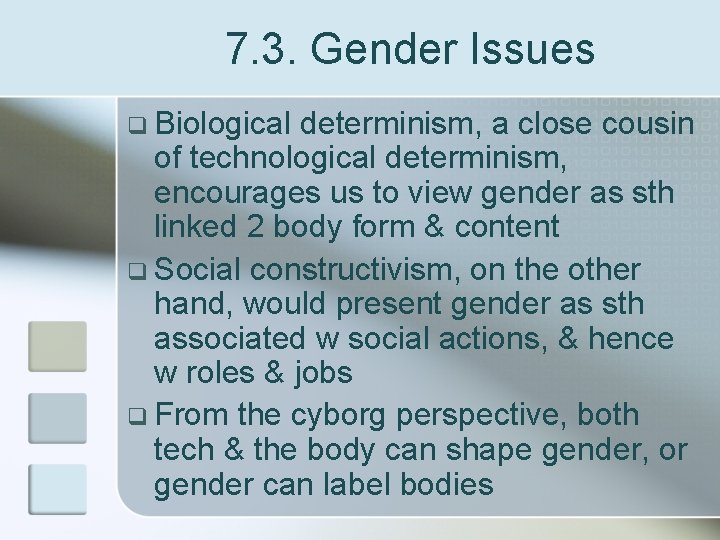 7.3. Gender Issues

❑ Biological determinism, a close cousin of technological determinism, encourages us to view gender as sth linked 2 body form & content

❑ Social constructivism, on the other hand, would present gender as sth associated w social actions, & hence w roles & jobs

❑ From the cyborg perspective, both tech & the body can shape gender, or gender can label bodies